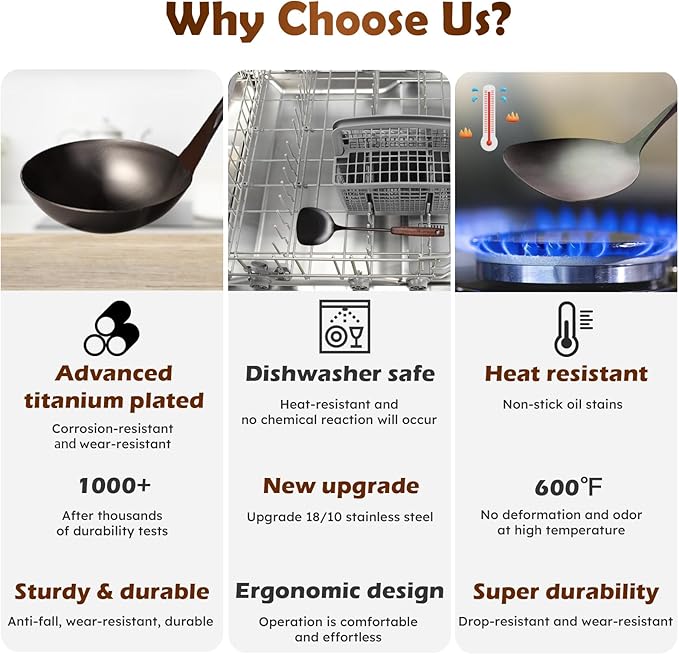 Why Choose Us?

Advanced titanium plated

Corrosion-resistant and wear-resistant

1000+

After thousands of durability tests

Sturdy & durable

Anti-fall, wear-resistant, durable

Dishwasher safe

Heat-resistant and no chemical reaction will occur

New upgrade

Upgrade 18/10 stainless steel

Ergonomic design

Operation is comfortable and effortless

Heat resistant

Non-stick oil stains

600℉

No deformation and odor at high temperature

Super durability

Drop-resistant and wear-resistant